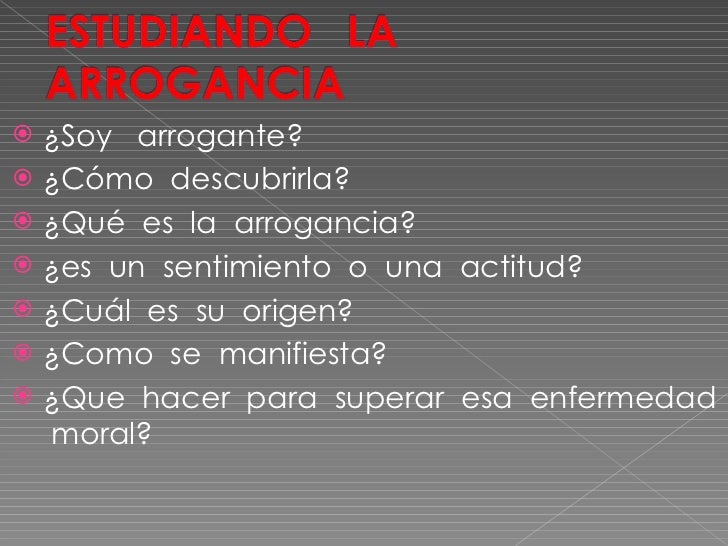 ESTUDIANDO LA ARROGANCIA

¿Soy arrogante?
¿Cómo descubrirla?
¿Qué es la arrogancia?
¿es un sentimiento o una actitud?
¿Cuál es su origen?
¿Como se manifiesta?
¿Que hacer para superar esa enfermedad moral?